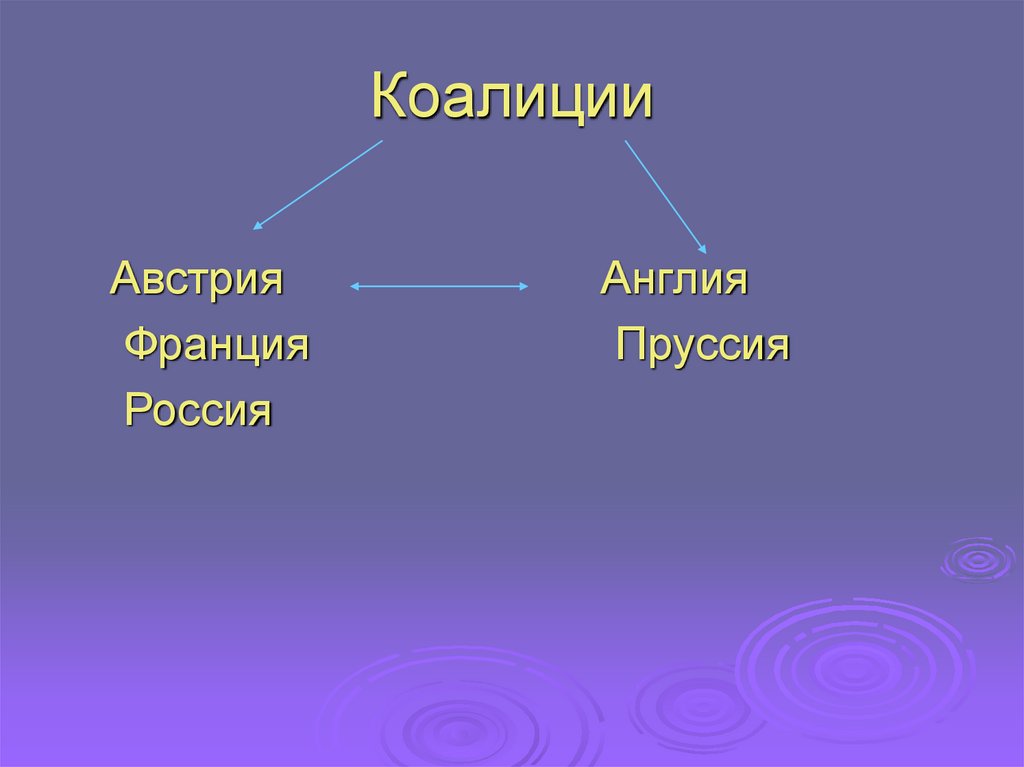 Коалиции

Австрия
Франция
Россия

Англия
Пруссия